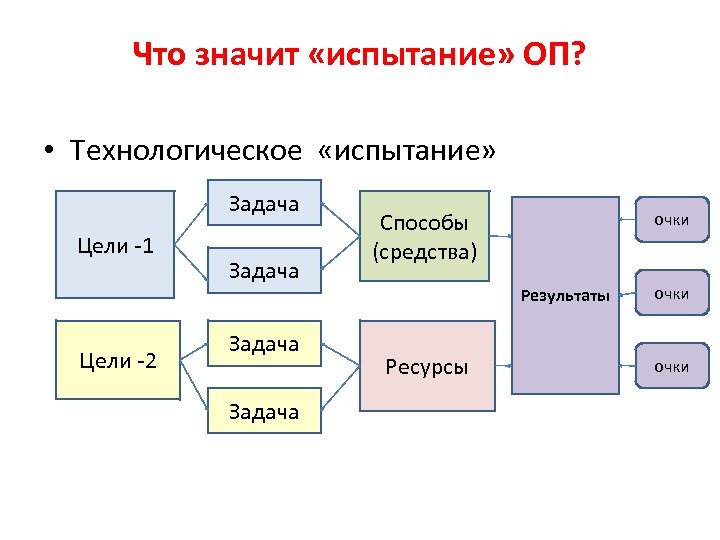 Что значит «испытание» ОП?

• Технологическое «испытание»

Цели -1

Задача

Задача

Способы (средства)

Цели -2

Задача

Задача

Ресурсы

Результаты

очки

очки

очки